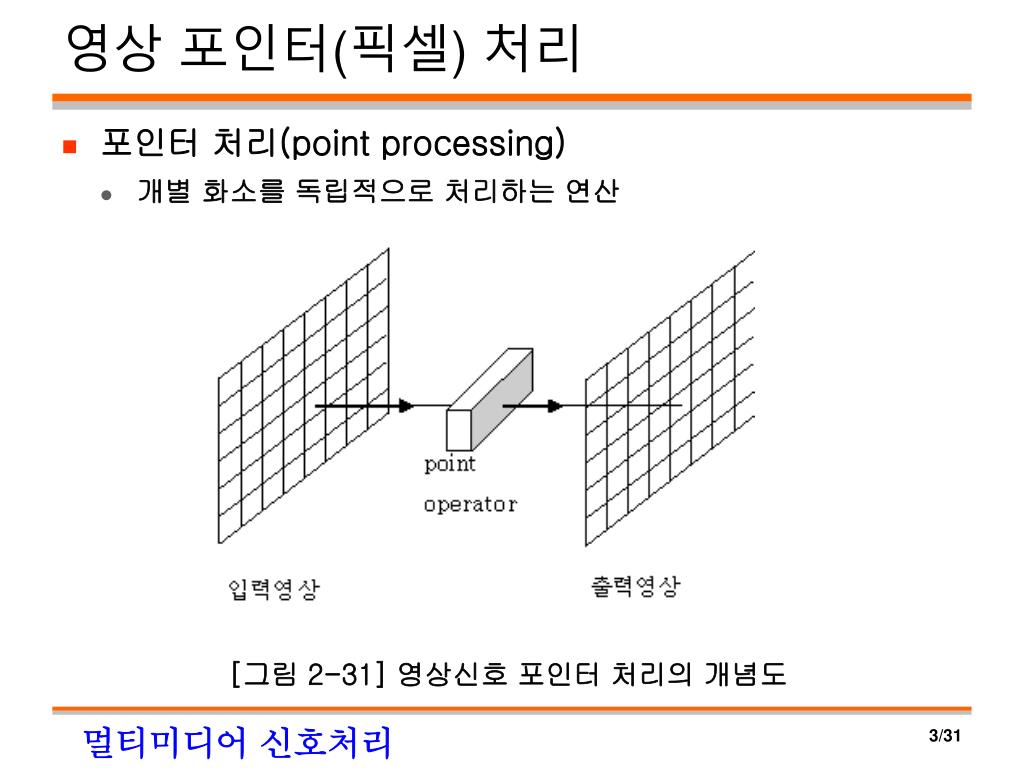 영상 포인터(픽셀) 처리

포인터 처리(point processing)

개별 화소를 독립적으로 처리하는 연산

point operator

입력영상

출력영상

[그림 2-31] 영상신호 포인터 처리의 개념도

멀티미디어 신호처리

3/31